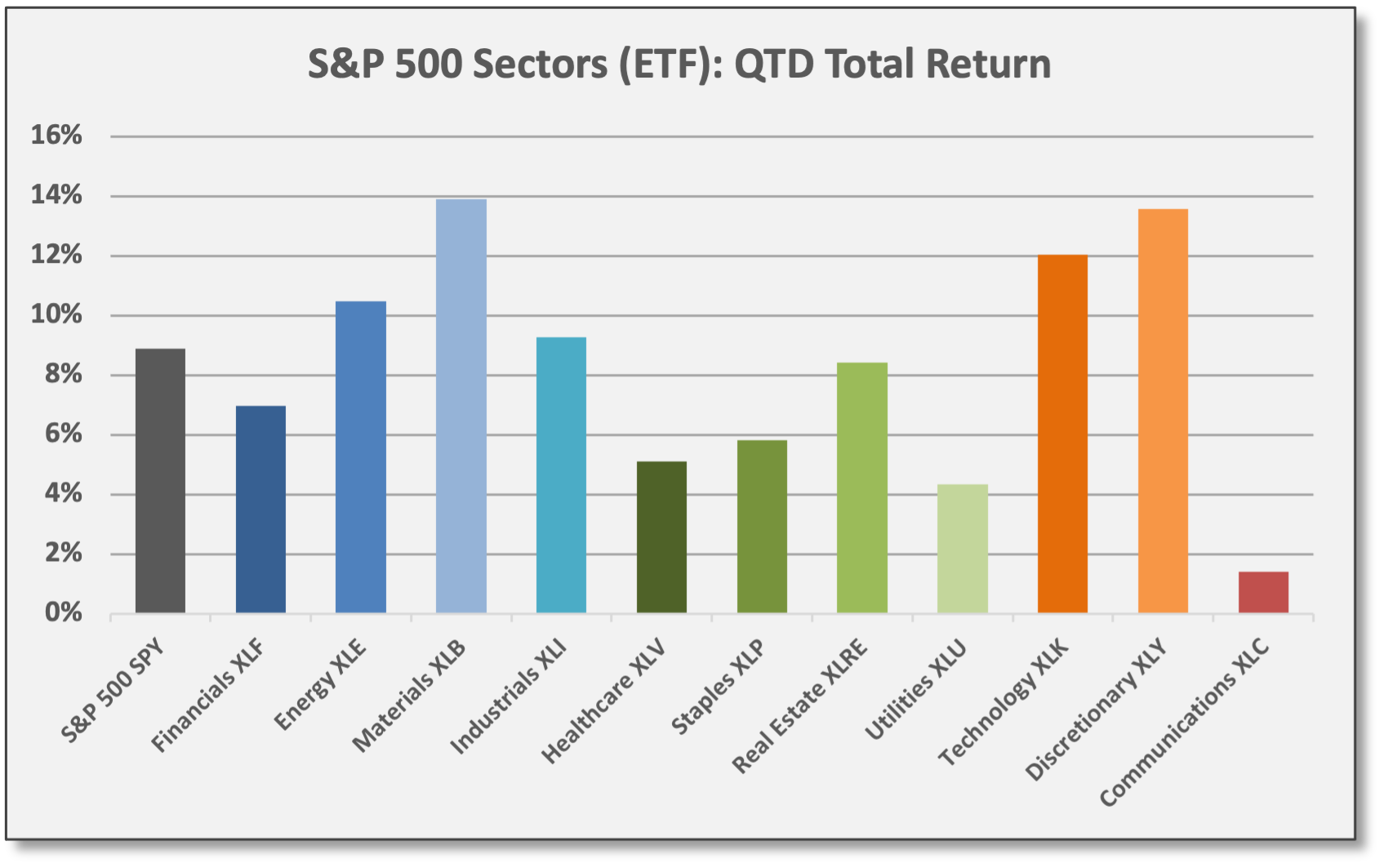 S&P 500 Sectors (ETF): QTD Total Return

16%
14%
12%
10%
8%
6%
4%
2%
0%

S&P 500 SPY
Financials XLF
Energy XLE
Materials XLB
Industrials XLI
Healthcare XLV
Staples XLP
Real Estate XLRE
Utilities XLU
Technology XLK
Discretionary XLY
Communications XLC